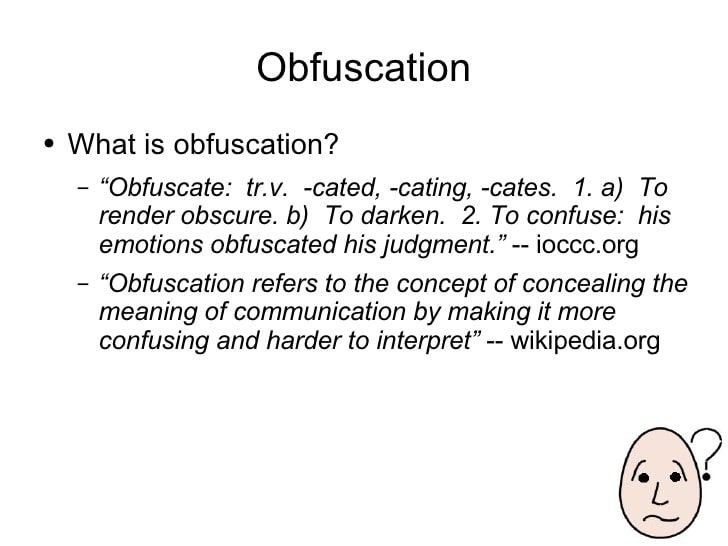 Obfuscation

• What is obfuscation?

– “Obfuscate: tr.v. -cated, -cating, -cates. 1. a) To render obscure. b) To darken. 2. To confuse: his emotions obfuscated his judgment.” -- ioccc.org

– “Obfuscation refers to the concept of concealing the meaning of communication by making it more confusing and harder to interpret” -- wikipedia.org

?